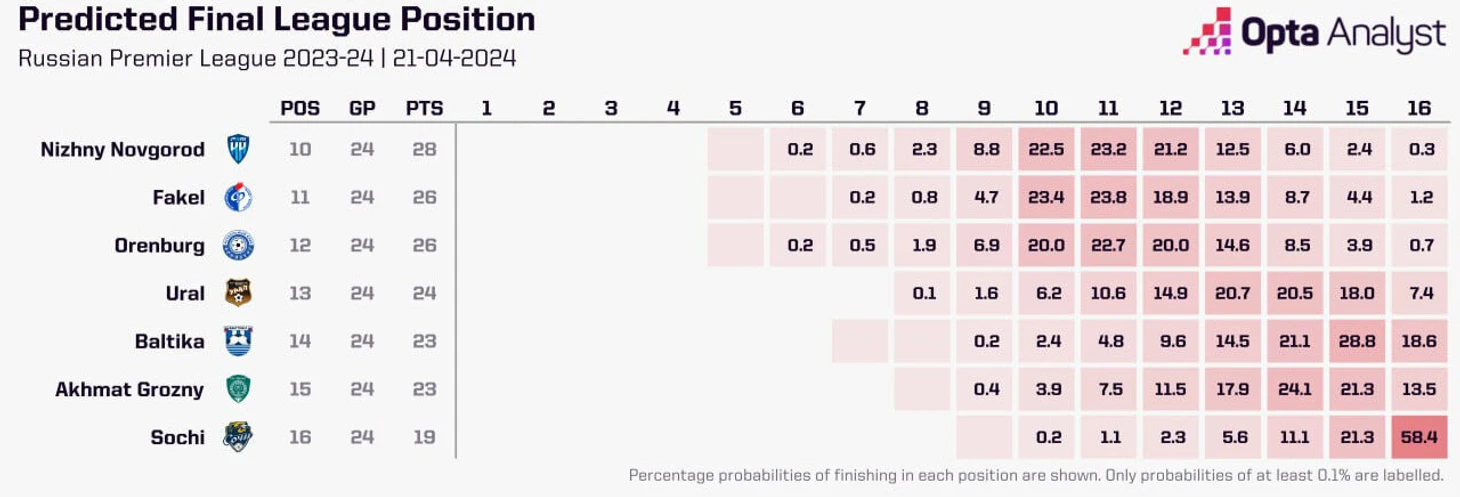 Predicted Final League Position

Russian Premier League 2023-24 | 21-04-2024

Opta Analyst

| | POS | GP | PTS | 1 | 2 | 3 | 4 | 5 | 6 | 7 | 8 | 9 | 10 | 11 | 12 | 13 | 14 | 15 | 16 |
|---|---|---|---|---|---|---|---|---|---|---|---|---|---|---|---|---|---|---|---|
| Nizhny Novgorod | 10 | 24 | 28 | | | | | | 0.2 | 0.6 | 2.3 | 8.8 | 22.5 | 23.2 | 21.2 | 12.5 | 6.0 | 2.4 | 0.3 |
| Fakel | 11 | 24 | 26 | | | | | | | 0.2 | 0.8 | 4.7 | 23.4 | 23.8 | 18.9 | 13.9 | 8.7 | 4.4 | 1.2 |
| Orenburg | 12 | 24 | 26 | | | | | | 0.2 | 0.5 | 1.9 | 6.9 | 20.0 | 22.7 | 20.0 | 14.6 | 8.5 | 3.9 | 0.7 |
| Ural | 13 | 24 | 24 | | | | | | | | 0.1 | 1.6 | 6.2 | 10.6 | 14.9 | 20.7 | 20.5 | 18.0 | 7.4 |
| Baltika | 14 | 24 | 23 | | | | | | | | | 0.2 | 2.4 | 4.8 | 9.6 | 14.5 | 21.1 | 28.8 | 18.6 |
| Akhmat Grozny | 15 | 24 | 23 | | | | | | | | | 0.4 | 3.9 | 7.5 | 11.5 | 17.9 | 24.1 | 21.3 | 13.5 |
| Sochi | 16 | 24 | 19 | | | | | | | | | | 0.2 | 1.1 | 2.3 | 5.6 | 11.1 | 21.3 | 58.4 |

Percentage probabilities of finishing in each position are shown. Only probabilities of at least 0.1% are labelled.